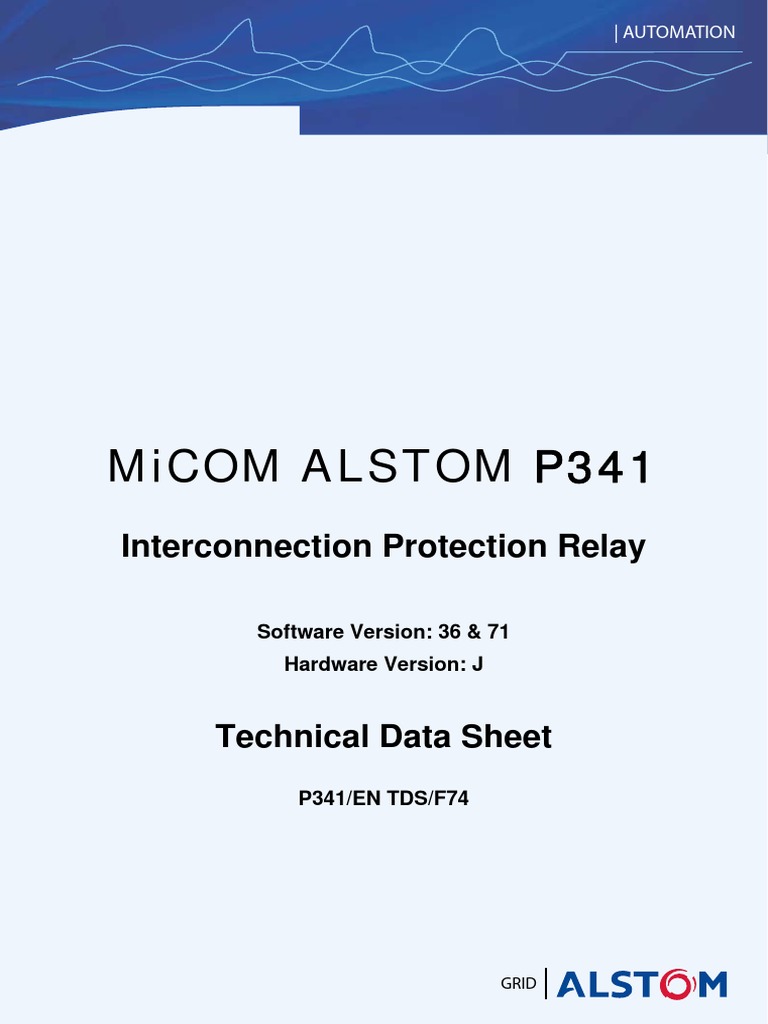 | AUTOMATION

MiCOM ALSTOM P341

Interconnection Protection Relay

Software Version: 36 & 71
Hardware Version: J

Technical Data Sheet

P341/EN TDS/F74

GRID | ALSTOM